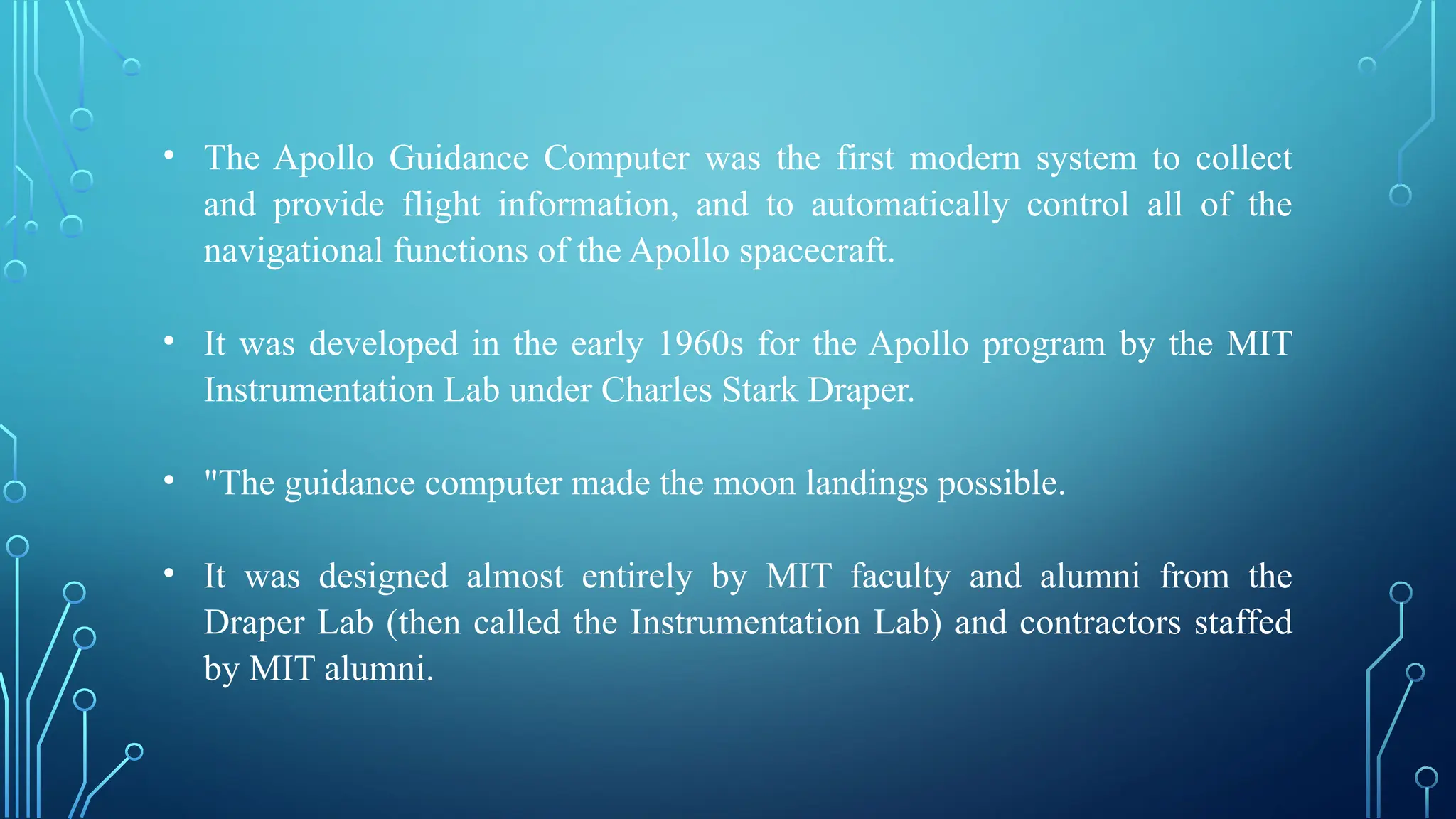 • The Apollo Guidance Computer was the first modern system to collect and provide flight information, and to automatically control all of the navigational functions of the Apollo spacecraft.

• It was developed in the early 1960s for the Apollo program by the MIT Instrumentation Lab under Charles Stark Draper.

• "The guidance computer made the moon landings possible.

• It was designed almost entirely by MIT faculty and alumni from the Draper Lab (then called the Instrumentation Lab) and contractors staffed by MIT alumni.